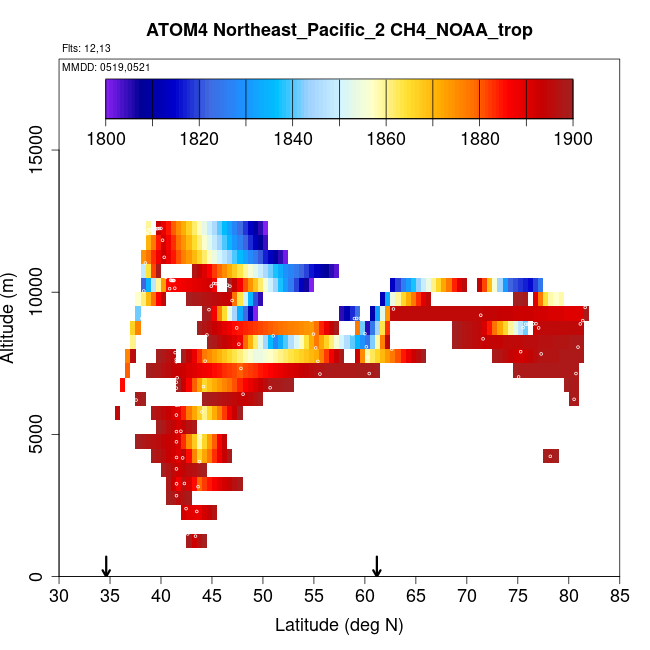 ATOM4 Northeast_Pacific_2 CH4_NOAA_trop

Flts: 12,13

MMDD: 0519,0521

1800 1820 1840 1860 1880 1900

Altitude (m)

15000
10000
5000
0

30 35 40 45 50 55 60 65 70 75 80 85

Latitude (deg N)